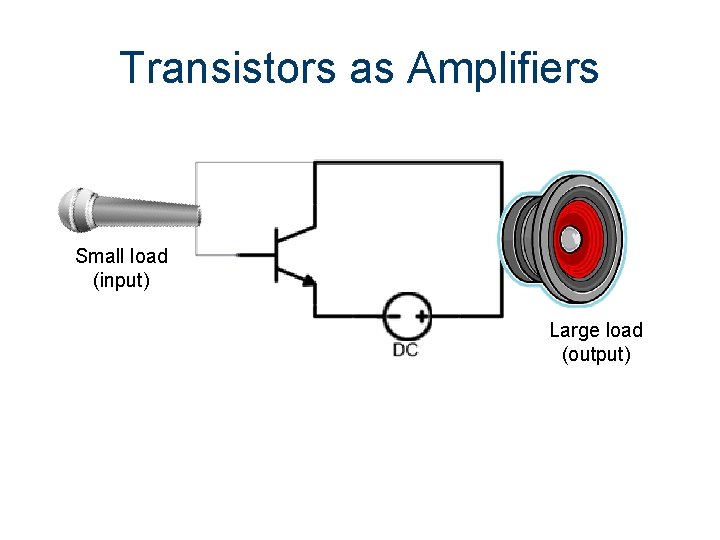 Transistors as Amplifiers

Small load
(input)

− +
DC

Large load
(output)